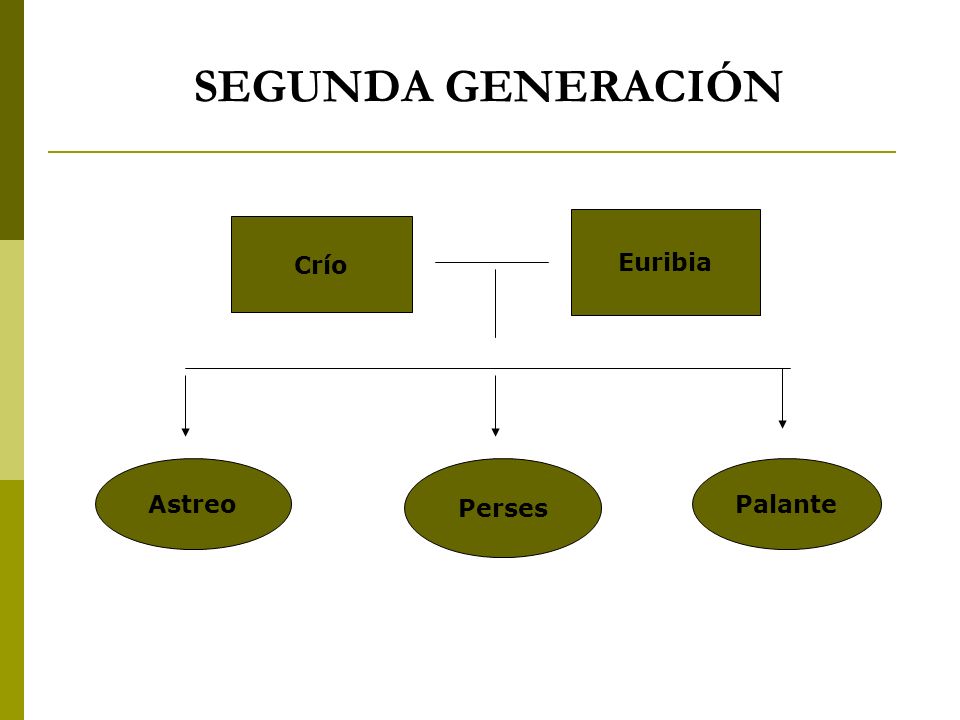 SEGUNDA GENERACIÓN

Crío

Euribia

Astreo

Perses

Palante